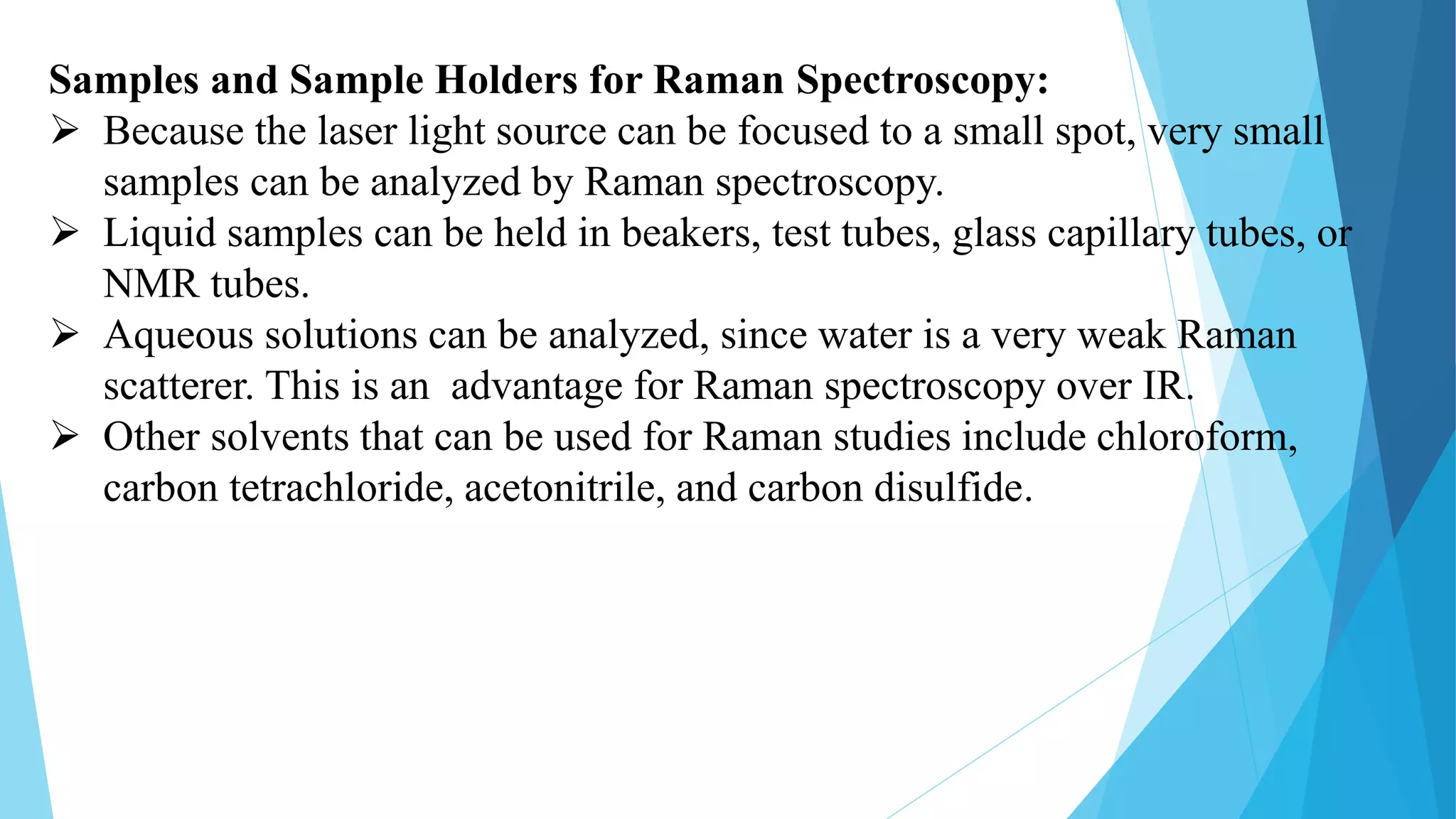 Samples and Sample Holders for Raman Spectroscopy:

➢ Because the laser light source can be focused to a small spot, very small samples can be analyzed by Raman spectroscopy.

➢ Liquid samples can be held in beakers, test tubes, glass capillary tubes, or NMR tubes.

➢ Aqueous solutions can be analyzed, since water is a very weak Raman scatterer. This is an advantage for Raman spectroscopy over IR.

➢ Other solvents that can be used for Raman studies include chloroform, carbon tetrachloride, acetonitrile, and carbon disulfide.